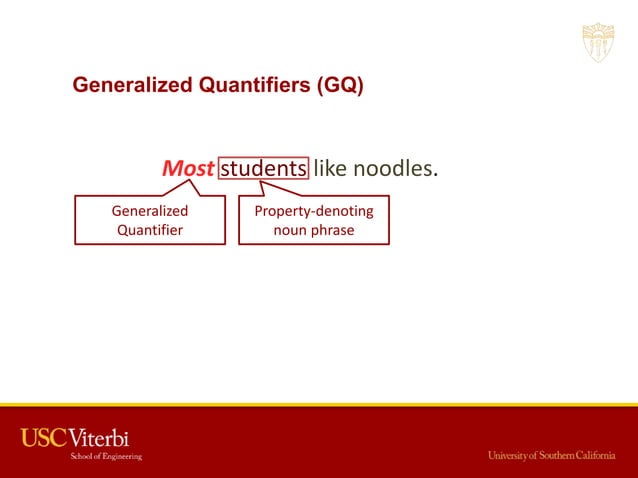 Generalized Quantifiers (GQ)

Most students like noodles.

Generalized Quantifier

Property-denoting noun phrase

USC Viterbi
School of Engineering

University of Southern California